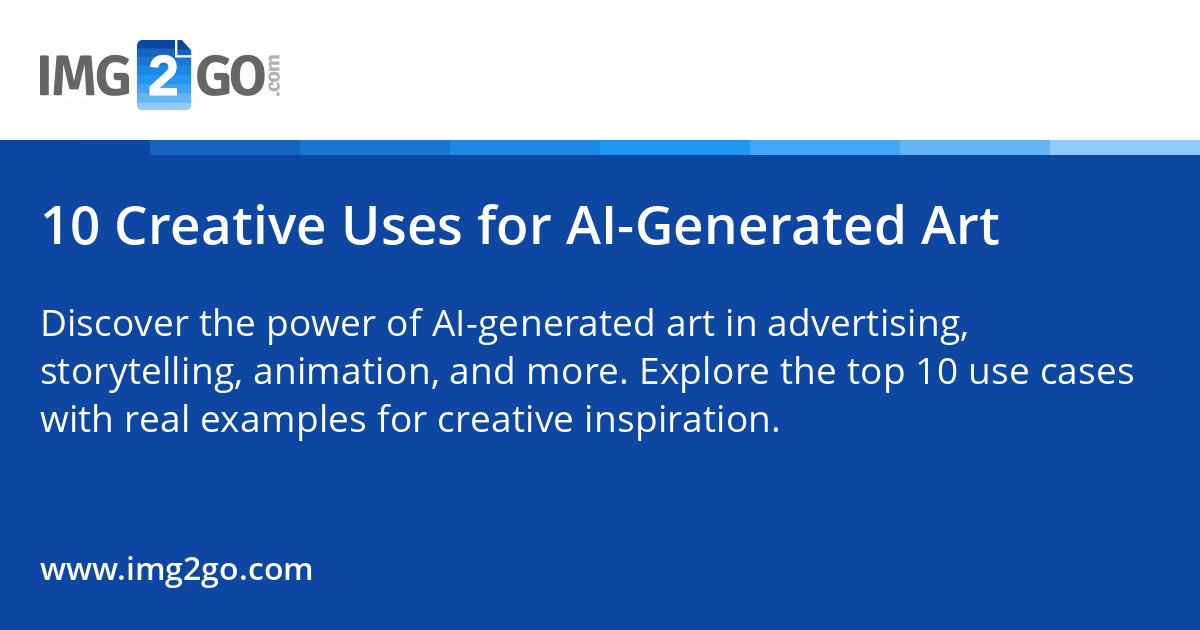 IMG2GO.com

10 Creative Uses for AI-Generated Art

Discover the power of AI-generated art in advertising, storytelling, animation, and more. Explore the top 10 use cases with real examples for creative inspiration.

www.img2go.com